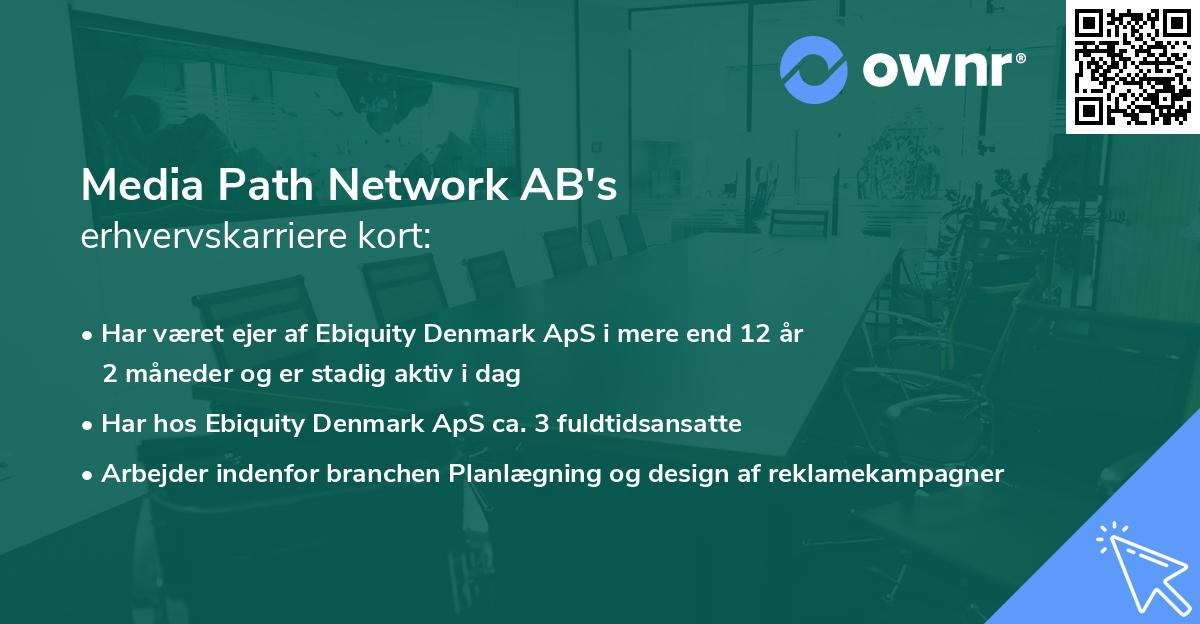 ownr®

Media Path Network AB's
erhvervskarriere kort:

• Har været ejer af Ebiquity Denmark ApS i mere end 12 år 2 måneder og er stadig aktiv i dag
• Har hos Ebiquity Denmark ApS ca. 3 fuldtidsansatte
• Arbejder indenfor branchen Planlægning og design af reklamekampagner